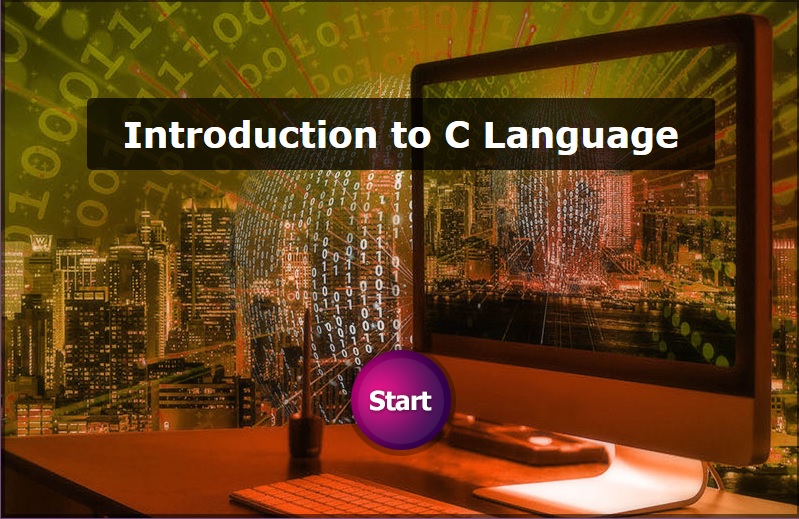 Introduction to C Language

Start